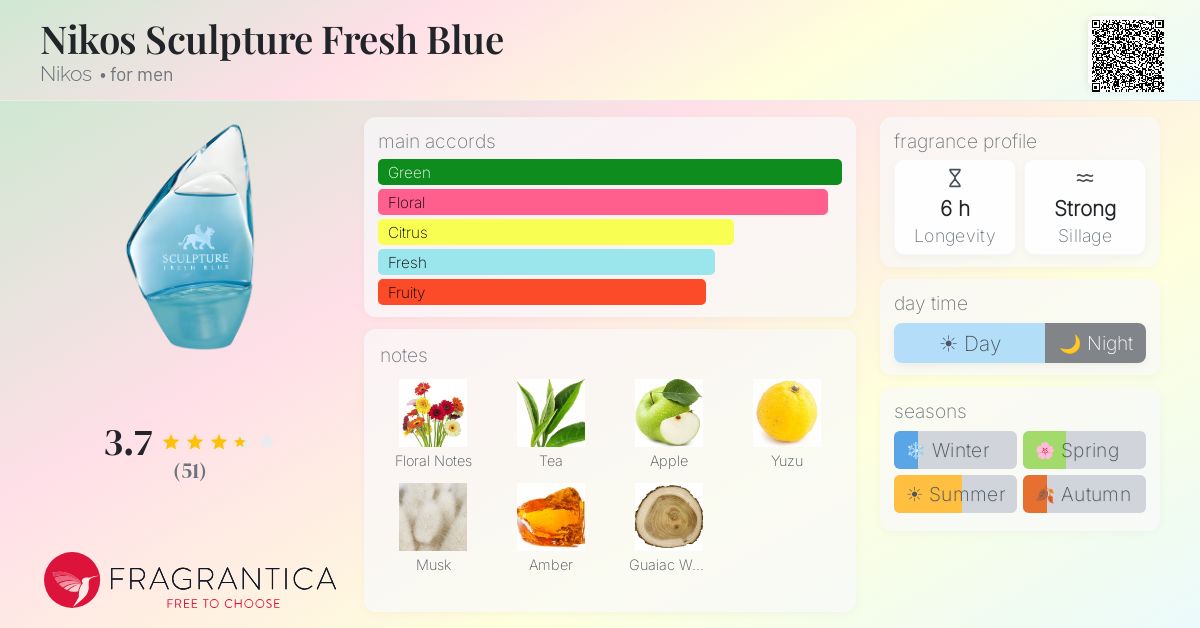 Nikos Sculpture Fresh Blue
Nikos • for men

SCULPTURE
FRESH BLUE

3.7
(51)

FRAGRANTICA
FREE TO CHOOSE

main accords
Green
Floral
Citrus
Fresh
Fruity

notes
Floral Notes
Tea
Apple
Yuzu
Musk
Amber
Guaiac W...

fragrance profile
6 h
Longevity
Strong
Sillage

day time
Day
Night

seasons
Winter
Spring
Summer
Autumn